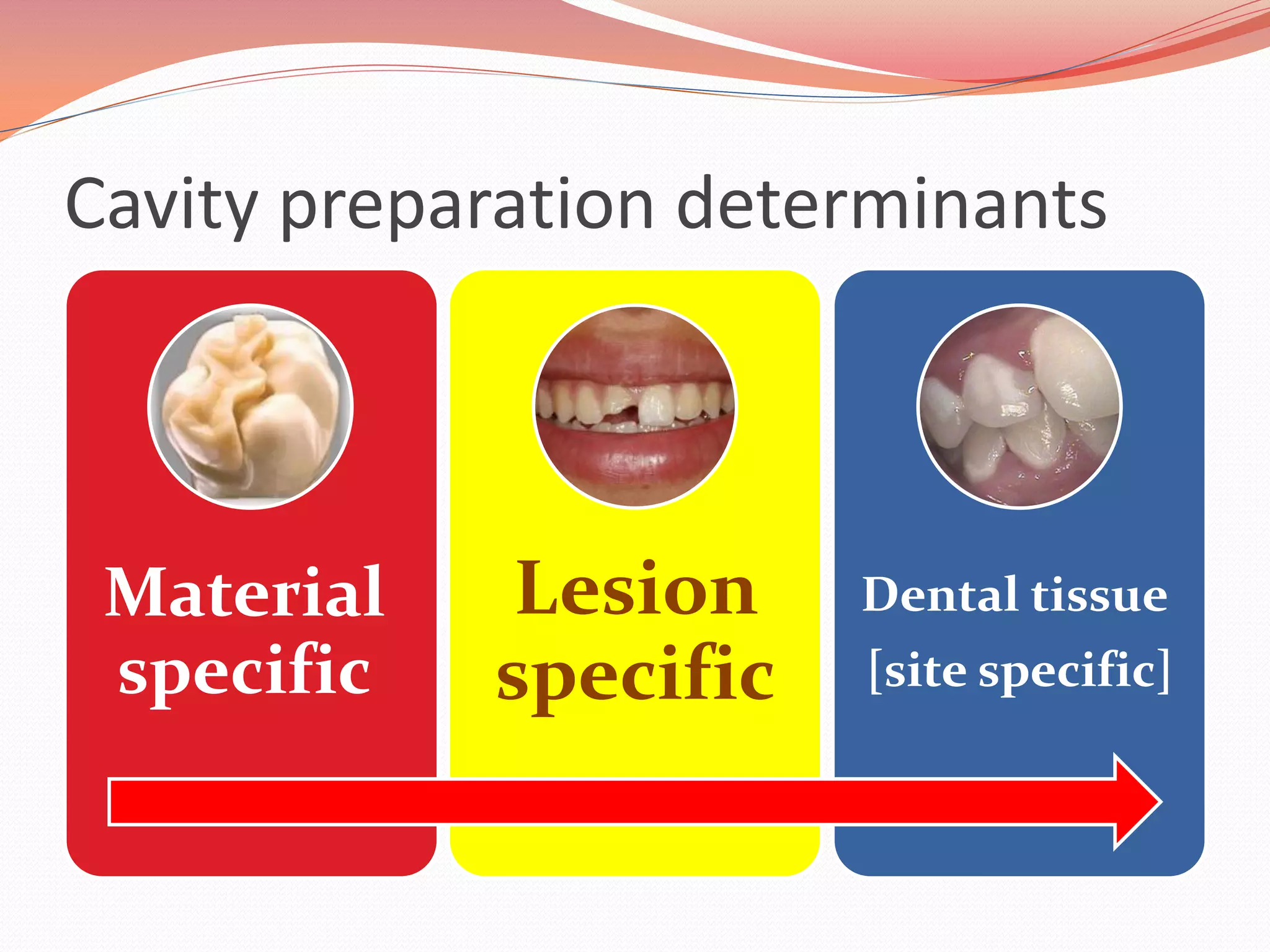 Cavity preparation determinants

Material specific

Lesion specific

Dental tissue [site specific]